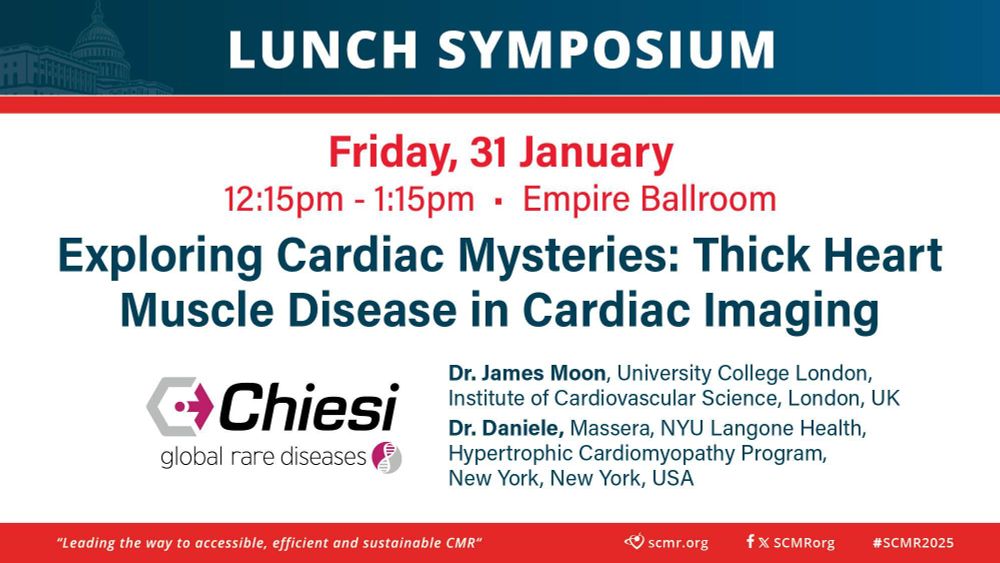 LUNCH SYMPOSIUM

Friday, 31 January

12:15pm - 1:15pm ▪ Empire Ballroom

Exploring Cardiac Mysteries: Thick Heart Muscle Disease in Cardiac Imaging

Chiesi
global rare diseases

Dr. James Moon, University College London, Institute of Cardiovascular Science, London, UK

Dr. Daniele, Massera, NYU Langone Health, Hypertrophic Cardiomyopathy Program, New York, New York, USA

"Leading the way to accessible, efficient and sustainable CMR"

scmr.org

SCMRorg

#SCMR2025